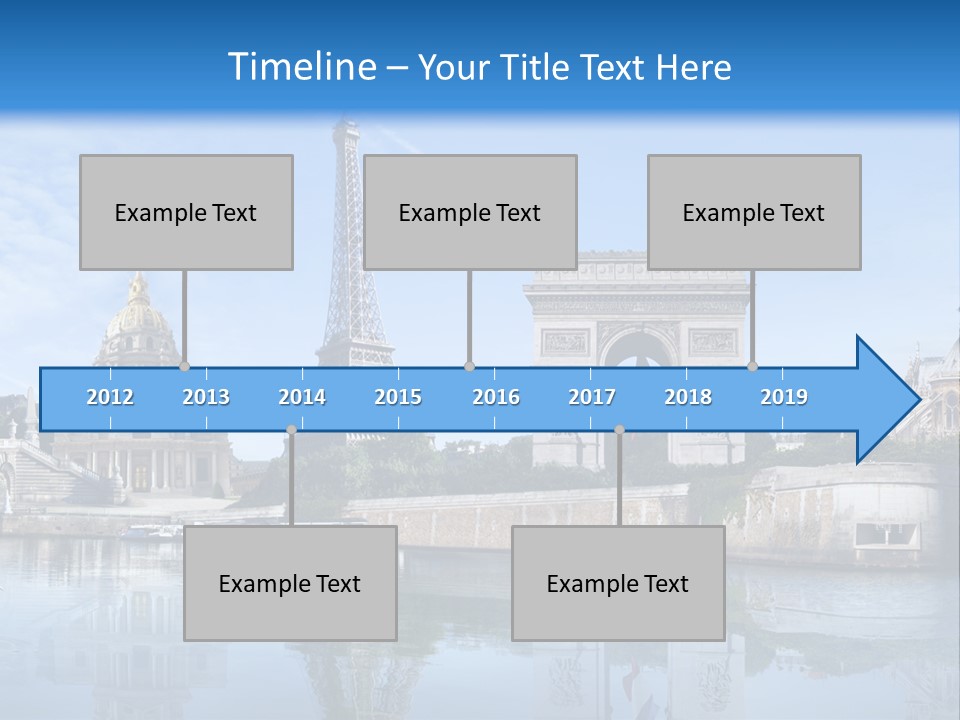 Timeline – Your Title Text Here

Example Text

Example Text

Example Text

2012 2013 2014 2015 2016 2017 2018 2019

Example Text

Example Text